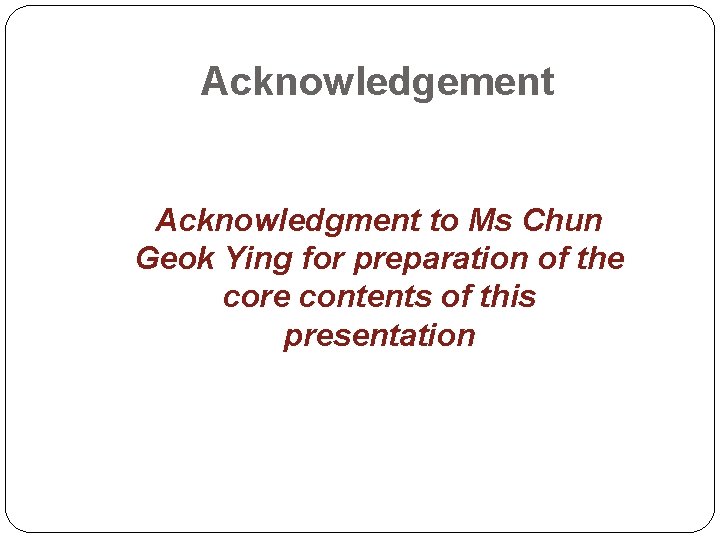 Acknowledgement

Acknowledgment to Ms Chun Geok Ying for preparation of the core contents of this presentation